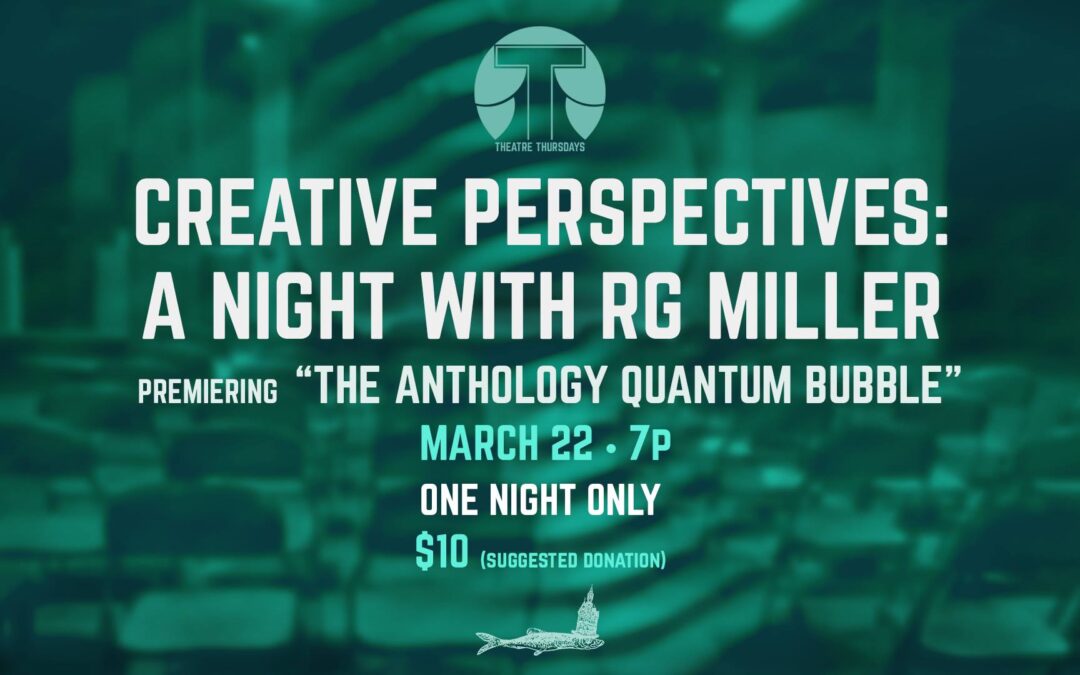 T
THEATRE THURSDAYS

CREATIVE PERSPECTIVES: A NIGHT WITH RG MILLER

PREMIERING "THE ANTHOLOGY QUANTUM BUBBLE"

MARCH 22 • 7P

ONE NIGHT ONLY

$10 (SUGGESTED DONATION)